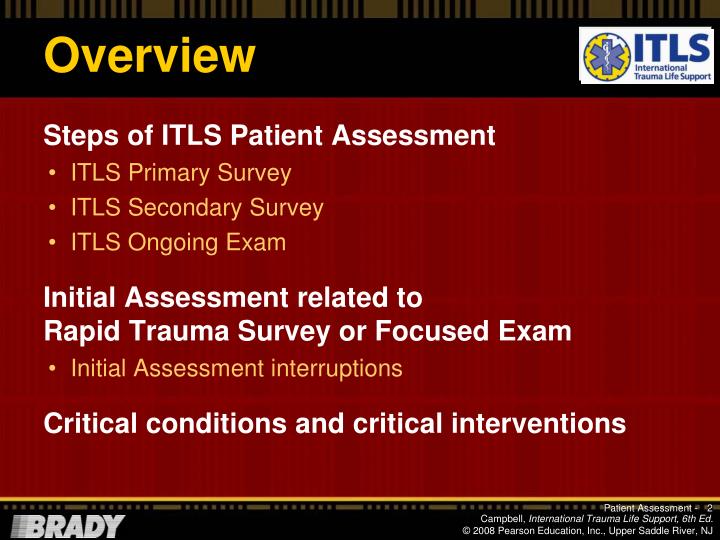 Overview

ITLS
International
Trauma Life Support

Steps of ITLS Patient Assessment

• ITLS Primary Survey
• ITLS Secondary Survey
• ITLS Ongoing Exam

Initial Assessment related to Rapid Trauma Survey or Focused Exam

• Initial Assessment interruptions

Critical conditions and critical interventions

BRADY

Patient Assessment - 2
Campbell, International Trauma Life Support, 6th Ed.
© 2008 Pearson Education, Inc., Upper Saddle River, NJ